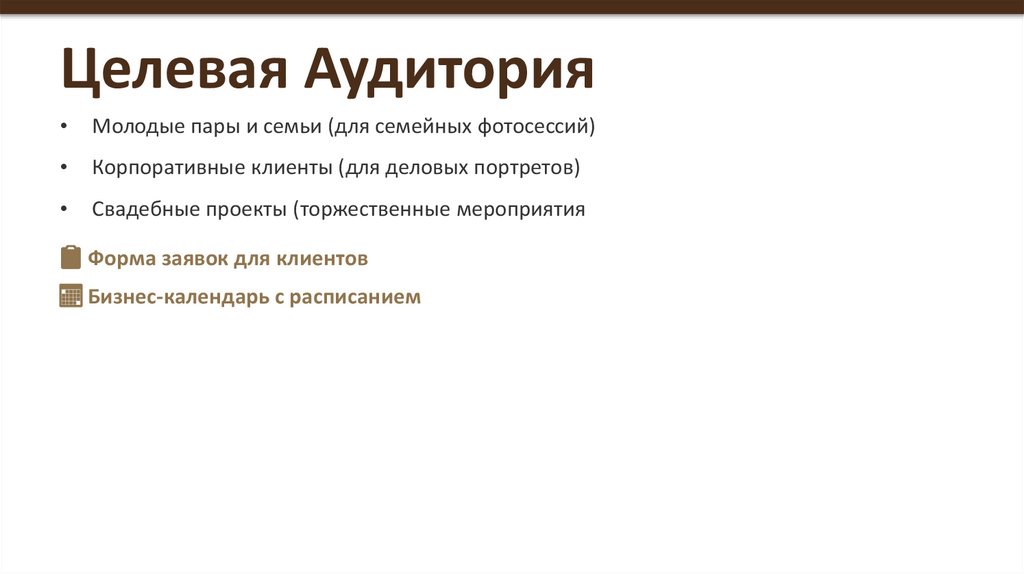 Целевая Аудитория

• Молодые пары и семьи (для семейных фотосессий)

• Корпоративные клиенты (для деловых портретов)

• Свадебные проекты (торжественные мероприятия

Форма заявок для клиентов

Бизнес-календарь с расписанием